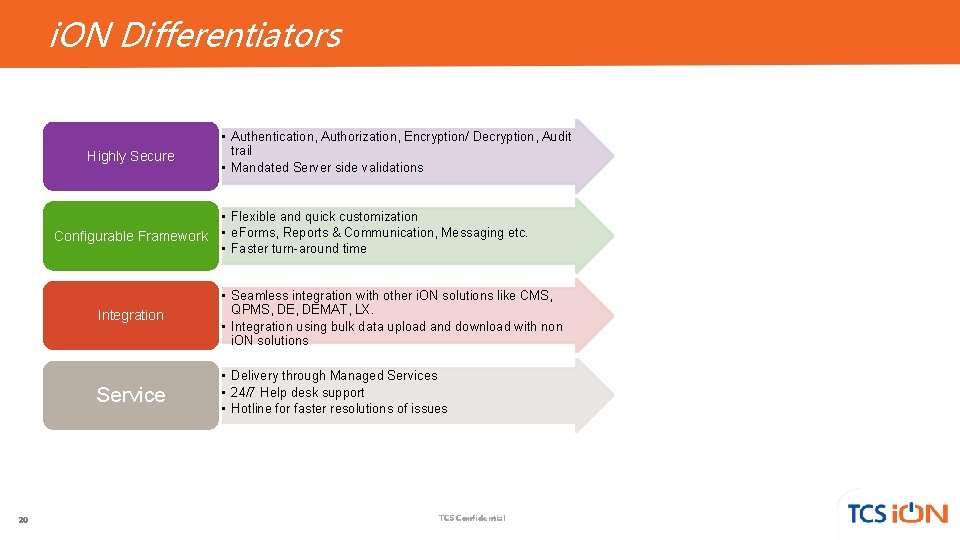 iON Differentiators

Highly Secure

• Authentication, Authorization, Encryption/ Decryption, Audit trail
• Mandated Server side validations

Configurable Framework

• Flexible and quick customization
• eForms, Reports & Communication, Messaging etc.
• Faster turn-around time

Integration

• Seamless integration with other iON solutions like CMS, QPMS, DE, DEMAT, LX.
• Integration using bulk data upload and download with non iON solutions

Service

• Delivery through Managed Services
• 24/7 Help desk support
• Hotline for faster resolutions of issues

20

TCS Confidential

TCS iON